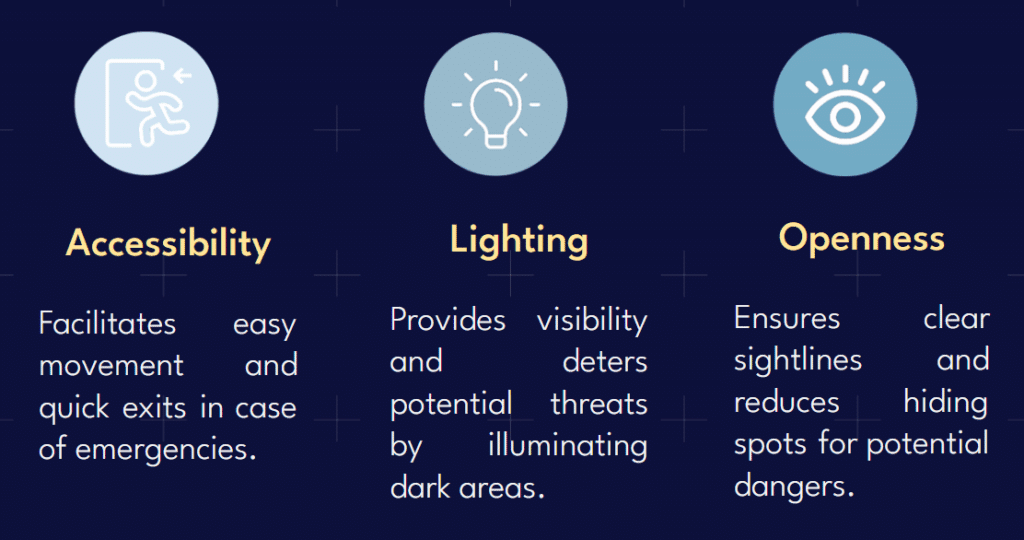 Accessibility

Facilitates easy movement and quick exits in case of emergencies.

Lighting

Provides visibility and deters potential threats by illuminating dark areas.

Openness

Ensures clear sightlines and reduces hiding spots for potential dangers.